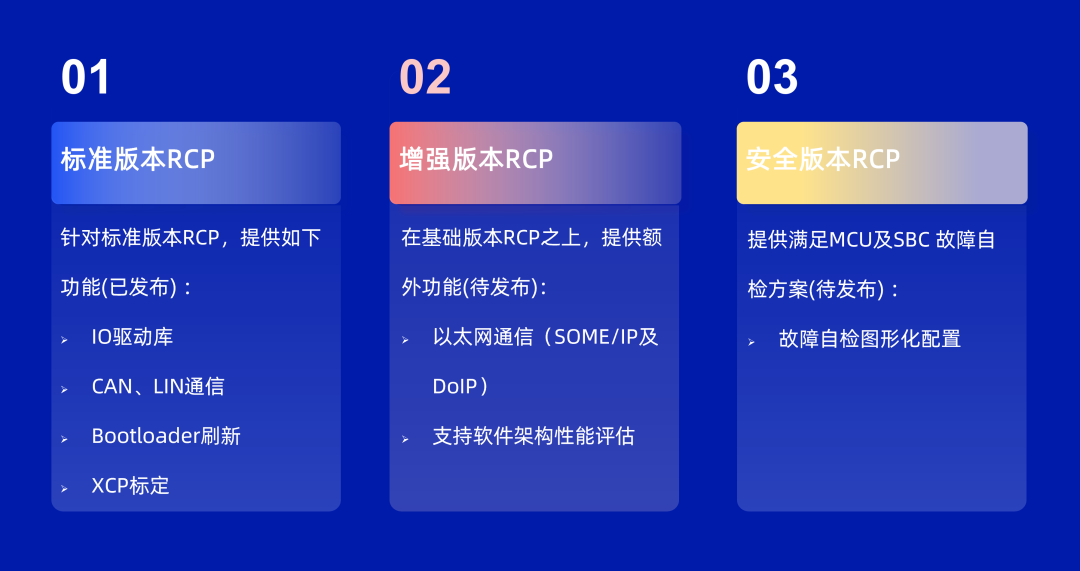 01

标准版本RCP

针对标准版本RCP，提供如下功能(已发布)：

➢ IO驱动库

➢ CAN、LIN通信

➢ Bootloader刷新

➢ XCP标定

02

增强版本RCP

在基础版本RCP之上，提供额外功能(待发布)：

➢ 以太网通信（SOME/IP及DoIP）

➢ 支持软件架构性能评估

03

安全版本RCP

提供满足MCU及SBC 故障自检方案(待发布)：

➢ 故障自检图形化配置